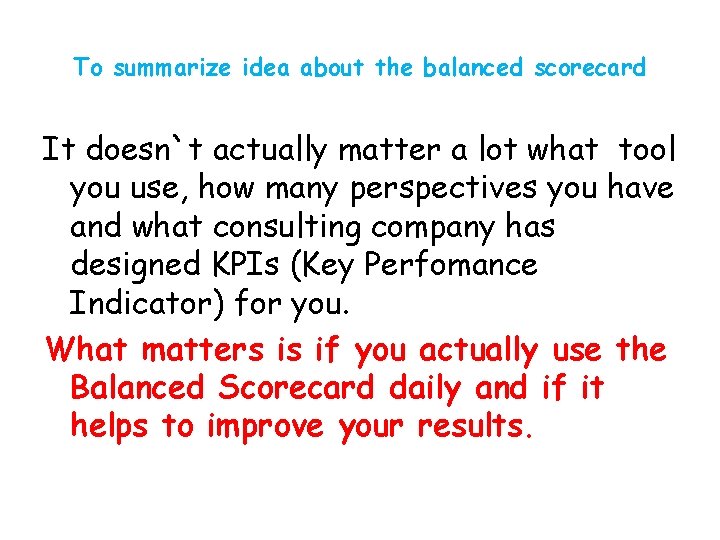 To summarize idea about the balanced scorecard

It doesn`t actually matter a lot what tool you use, how many perspectives you have and what consulting company has designed KPIs (Key Perfomance Indicator) for you.

What matters is if you actually use the Balanced Scorecard daily and if it helps to improve your results.